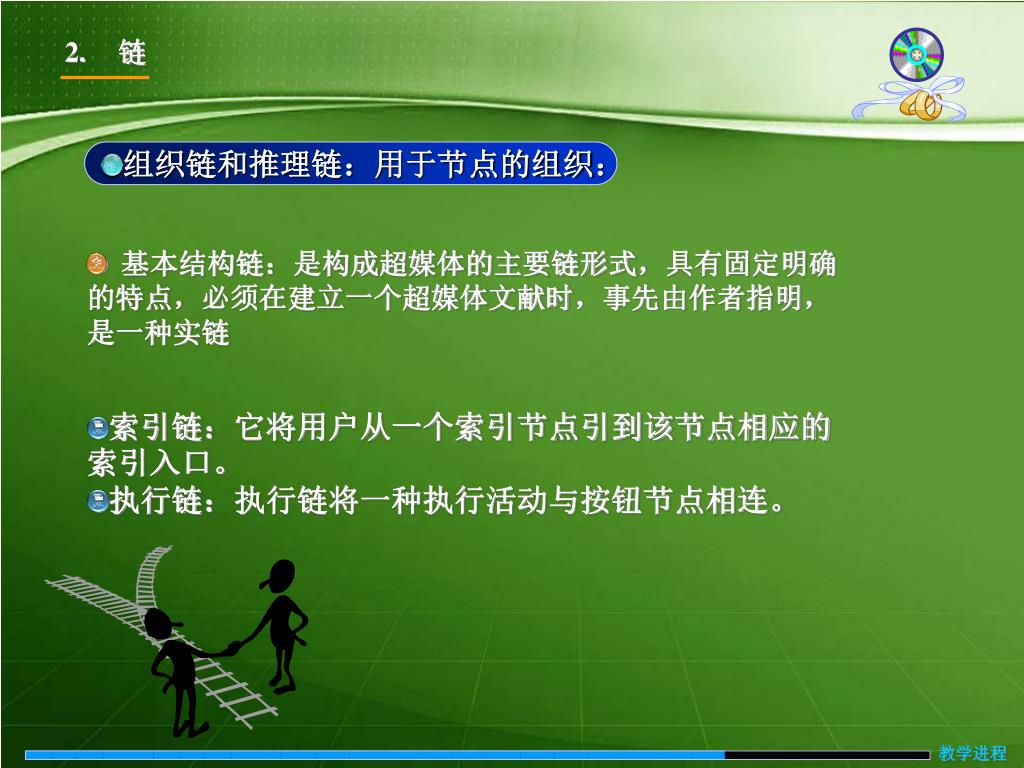 2. 链

组织链和推理链：用于节点的组织：

基本结构链：是构成超媒体的主要链形式，具有固定明确的特点，必须在建立一个超媒体文献时，事先由作者指明，是一种实链

索引链：它将用户从一个索引节点引到该节点相应的索引入口。
执行链：执行链将一种执行活动与按钮节点相连。

教学进程